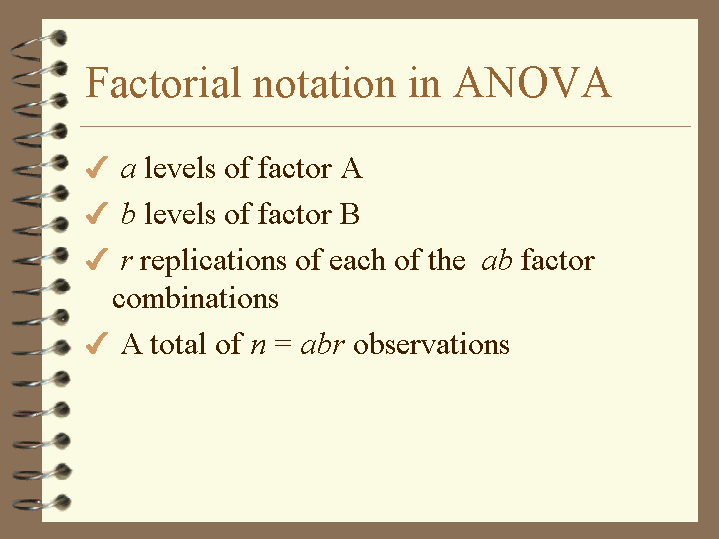 Factorial notation in ANOVA

✓ $a$ levels of factor A

✓ $b$ levels of factor B

✓ $r$ replications of each of the $ab$ factor combinations

✓ A total of $n = abr$ observations